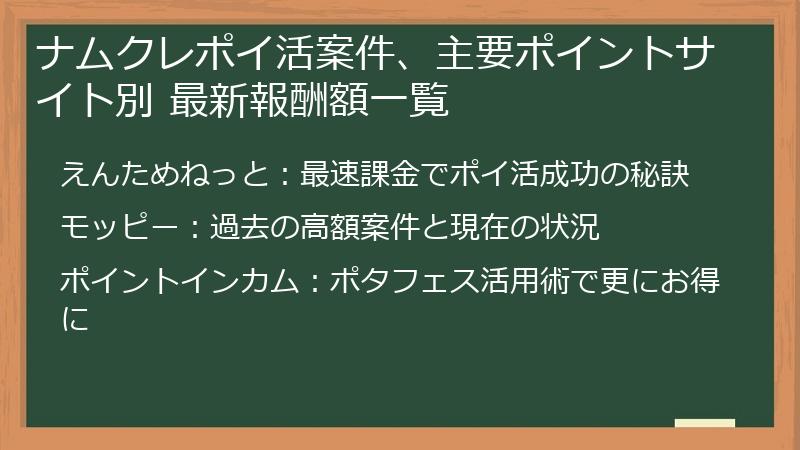 ナムクレポイ活案件、主要ポイントサイト別 最新報酬額一覧

えんためねっと：最速課金でポイ活成功の秘訣

モッピー：過去の高額案件と現在の状況

ポイントインカム：ポタフェス活用術で更にお得に